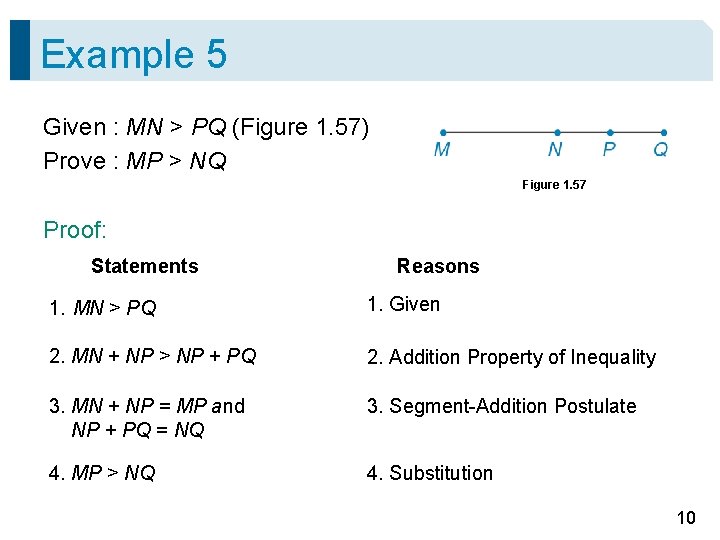 Example 5

Given : $MN > PQ$ (Figure 1.57)
Prove : $MP > NQ$

M N P Q

Figure 1.57

Proof:

| Statements | Reasons |
|---|---|
| 1. $MN > PQ$ | 1. Given |
| 2. $MN + NP > NP + PQ$ | 2. Addition Property of Inequality |
| 3. $MN + NP = MP$ and $NP + PQ = NQ$ | 3. Segment-Addition Postulate |
| 4. $MP > NQ$ | 4. Substitution |

10